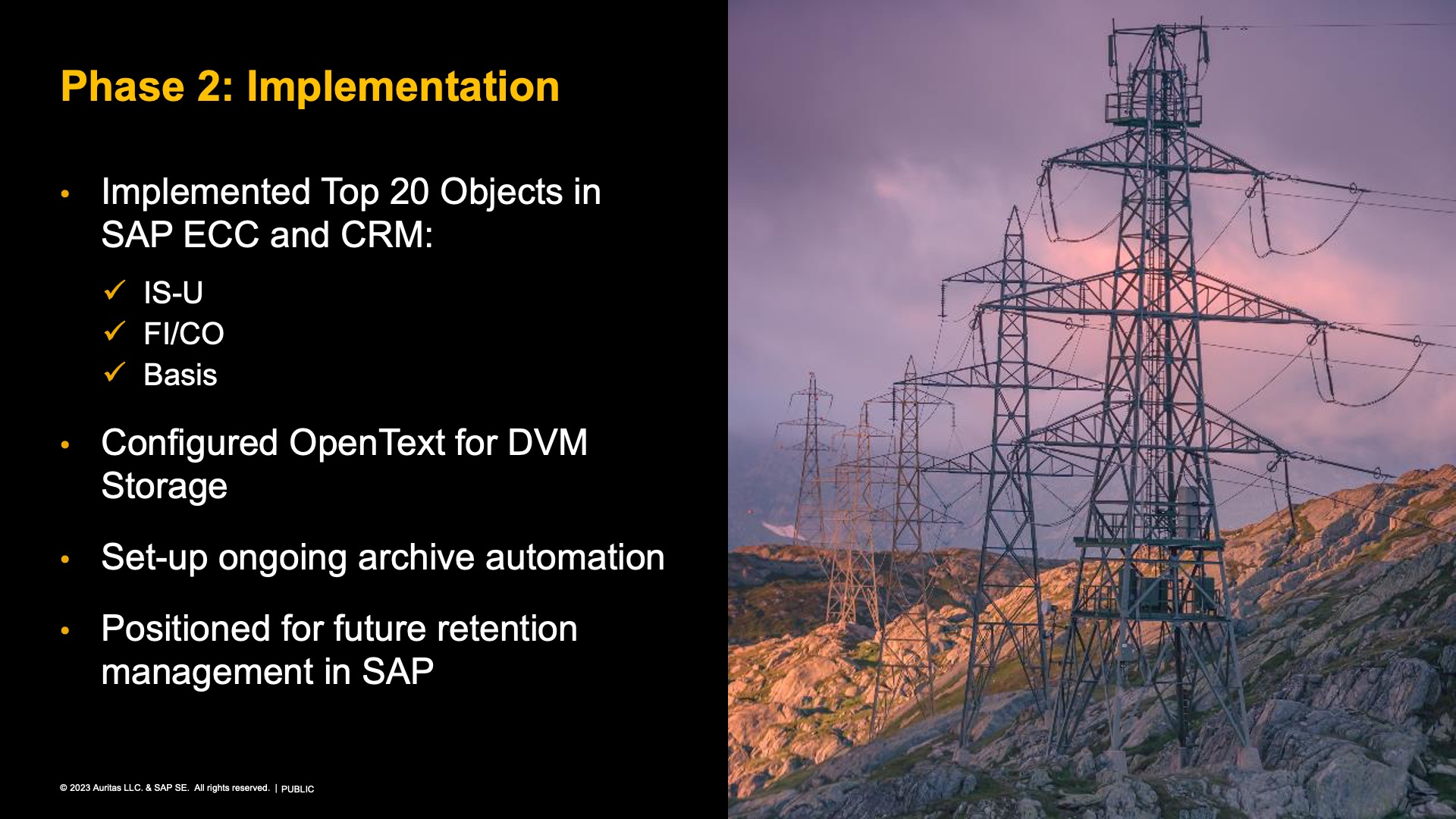 Phase 2: Implementation

• Implemented Top 20 Objects in SAP ECC and CRM:

✓ IS-U
✓ FI/CO
✓ Basis

• Configured OpenText for DVM Storage

• Set-up ongoing archive automation

• Positioned for future retention management in SAP

© 2023 Auritas LLC. & SAP SE. All rights reserved. | PUBLIC